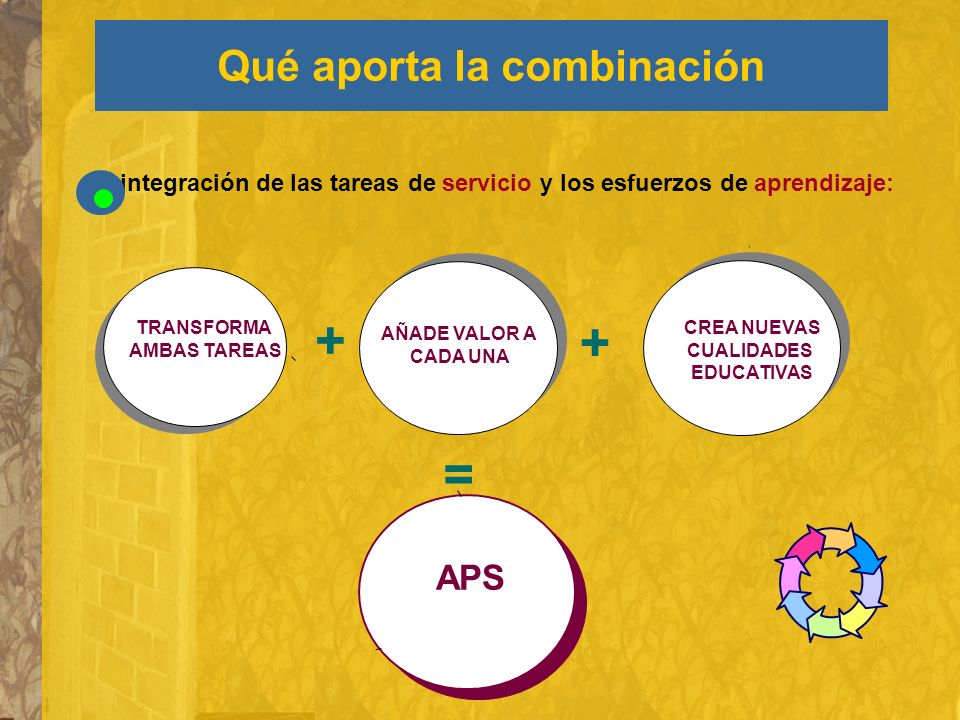 Qué aporta la combinación

integración de las tareas de servicio y los esfuerzos de aprendizaje:

TRANSFORMA AMBAS TAREAS

+

AÑADE VALOR A CADA UNA

+

CREA NUEVAS CUALIDADES EDUCATIVAS

=

APS